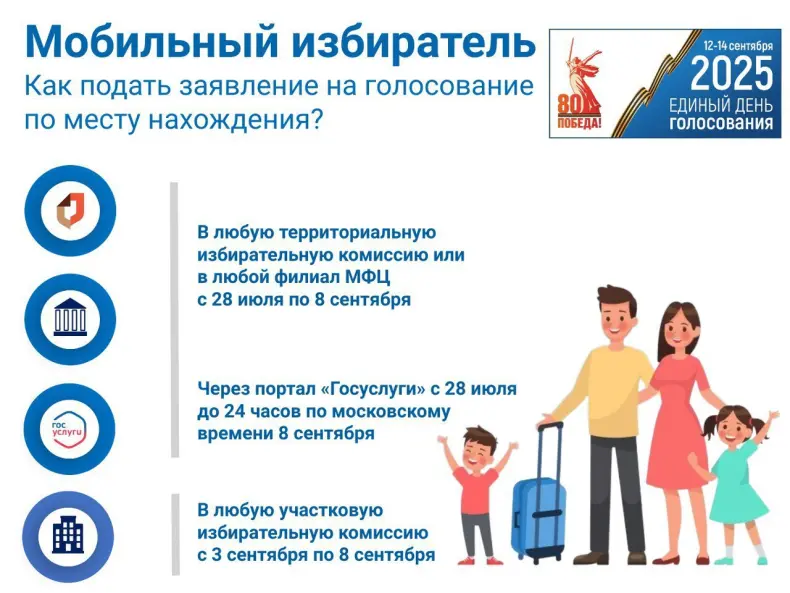 Мобильный избиратель

Как подать заявление на голосование по месту нахождения?

80 ПОБЕДА!

12-14 сентября
2025
ЕДИНЫЙ ДЕНЬ ГОЛОСОВАНИЯ

В любую территориальную избирательную комиссию или в любой филиал МФЦ с 28 июля по 8 сентября

гос услуги

Через портал «Госуслуги» с 28 июля до 24 часов по московскому времени 8 сентября

В любую участковую избирательную комиссию с 3 сентября по 8 сентября